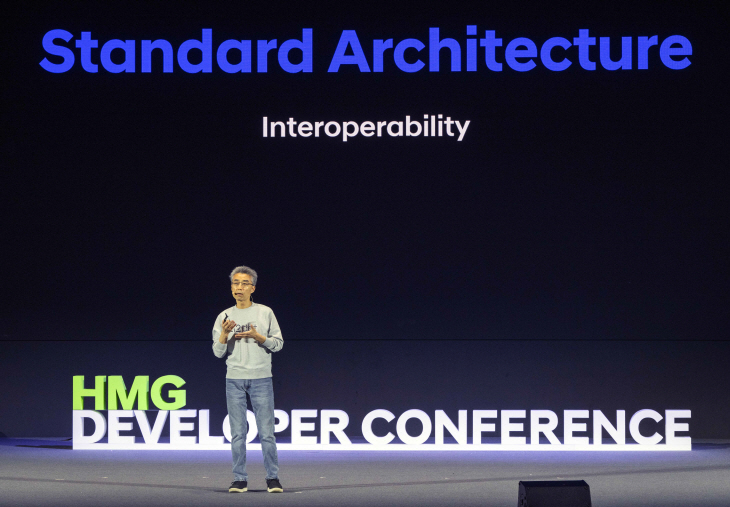 Standard Architecture

Interoperability

HMG
DEVELOPER CONFERENCE